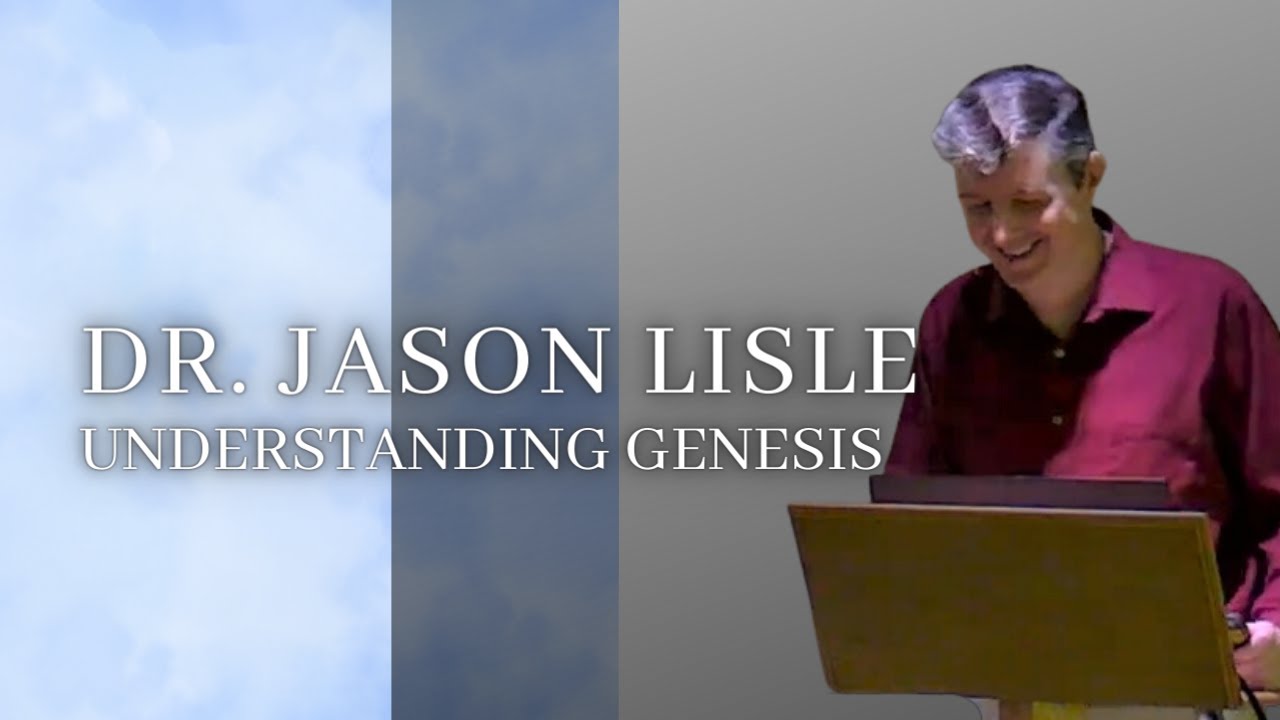 DR. JASON LISLE
UNDERSTANDING GENESIS